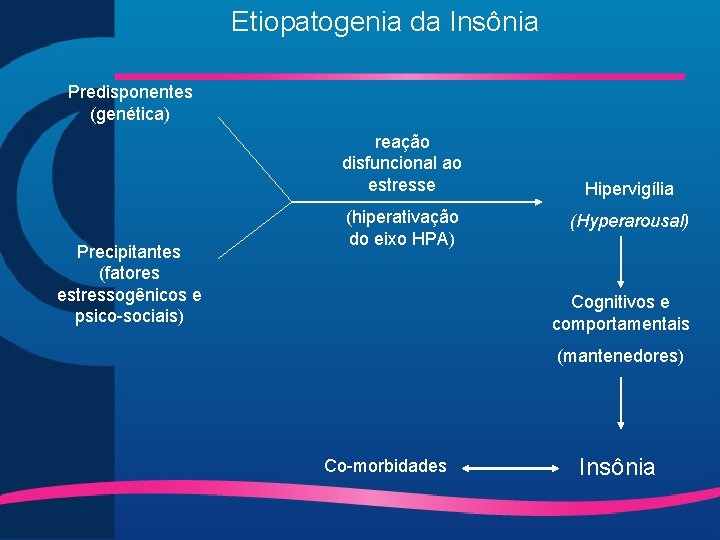 Etiopatogenia da Insônia

Predisponentes (genética)

Precipitantes (fatores estressogênicos e psico-sociais)

reação disfuncional ao estresse

(hiperativação do eixo HPA)

Hipervigília

(Hyperarousal)

Cognitivos e comportamentais

(mantenedores)

Co-morbidades

Insônia